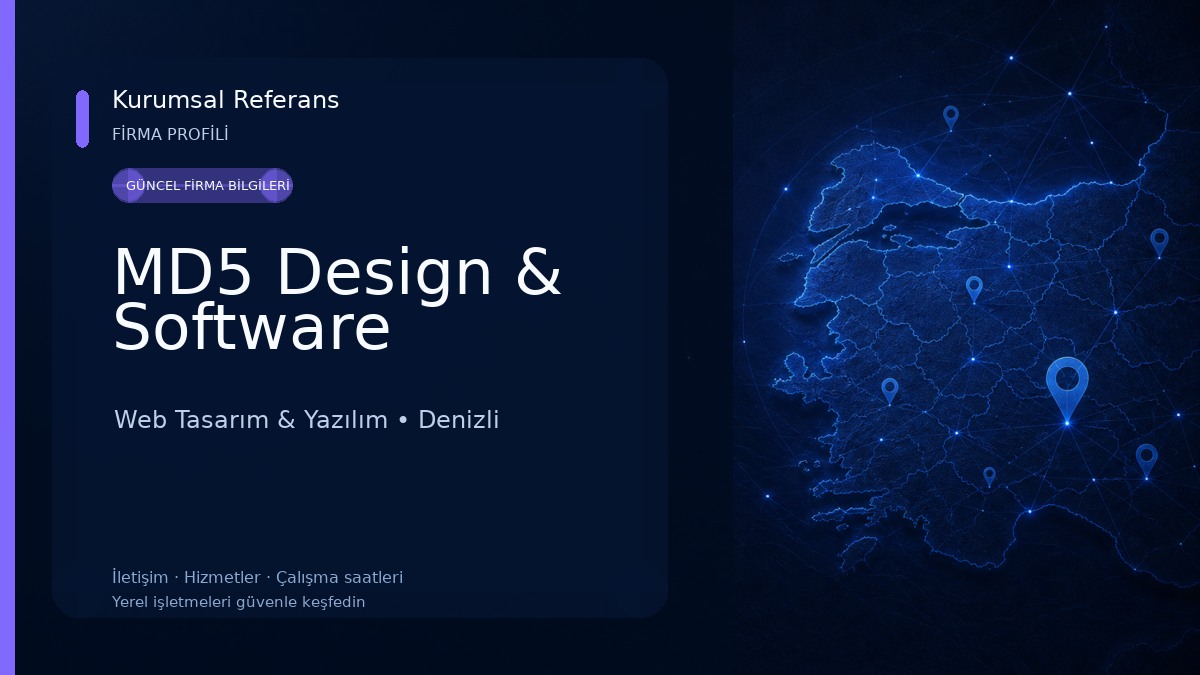 Kurumsal Referans
FİRMA PROFİLİ

GÜNCEL FİRMA BİLGİLERİ

MD5 Design & Software

Web Tasarım & Yazılım • Denizli

İletişim · Hizmetler · Çalışma saatleri
Yerel işletmeleri güvenle keşfedin